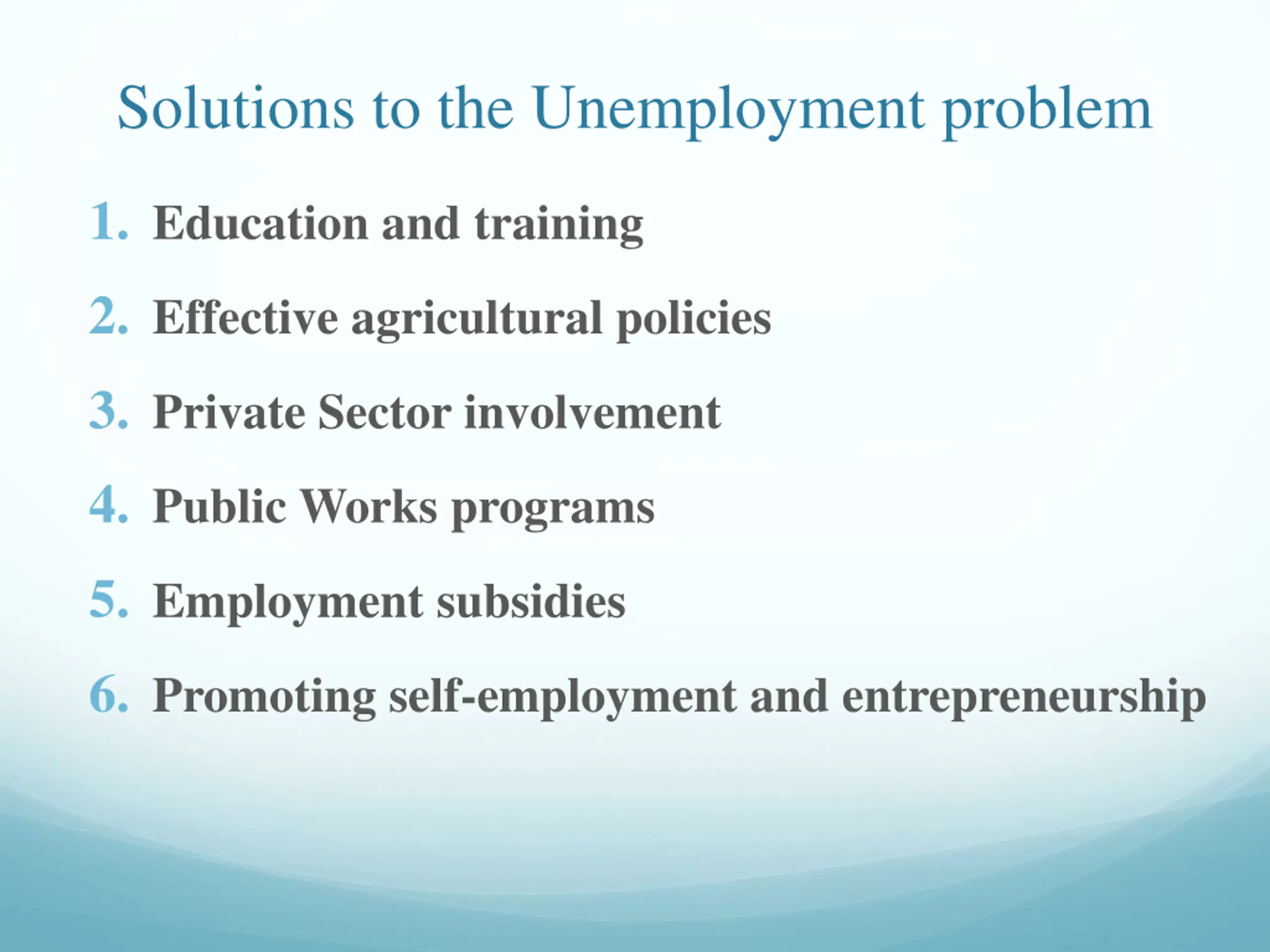 Solutions to the Unemployment problem

1. Education and training
2. Effective agricultural policies
3. Private Sector involvement
4. Public Works programs
5. Employment subsidies
6. Promoting self-employment and entrepreneurship